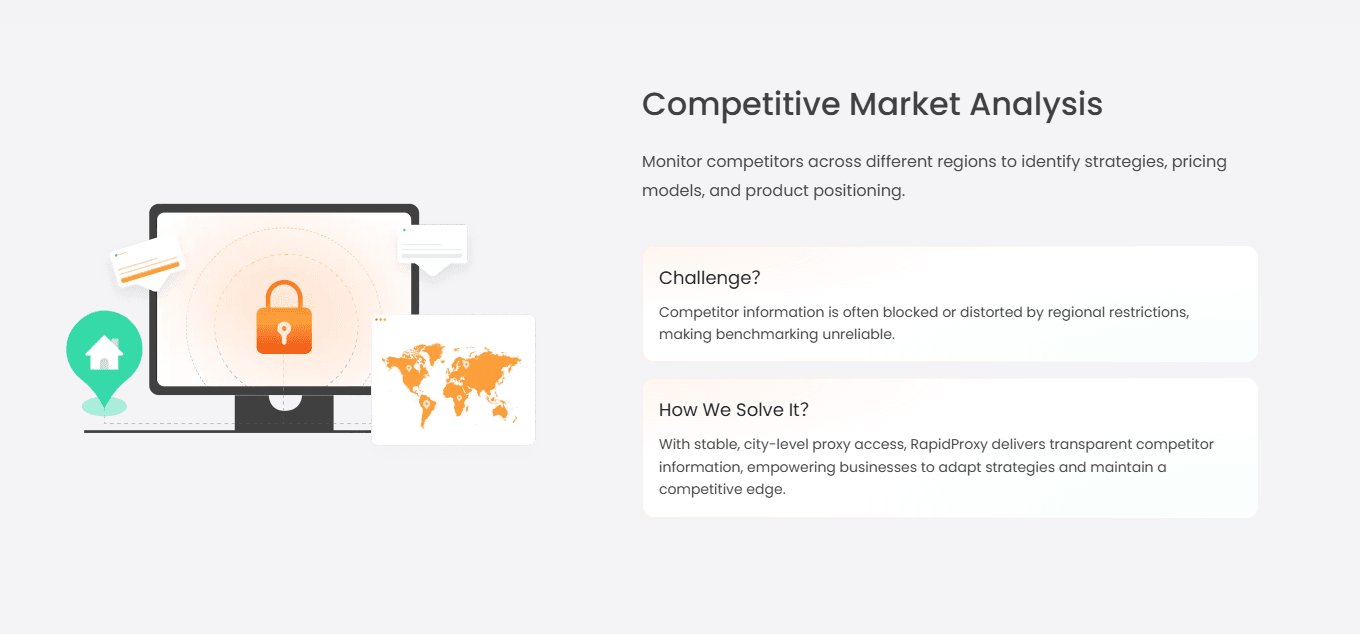 Competitive Market Analysis

Monitor competitors across different regions to identify strategies, pricing models, and product positioning.

Challenge?

Competitor information is often blocked or distorted by regional restrictions, making benchmarking unreliable.

How We Solve It?

With stable, city-level proxy access, RapidProxy delivers transparent competitor information, empowering businesses to adapt strategies and maintain a competitive edge.